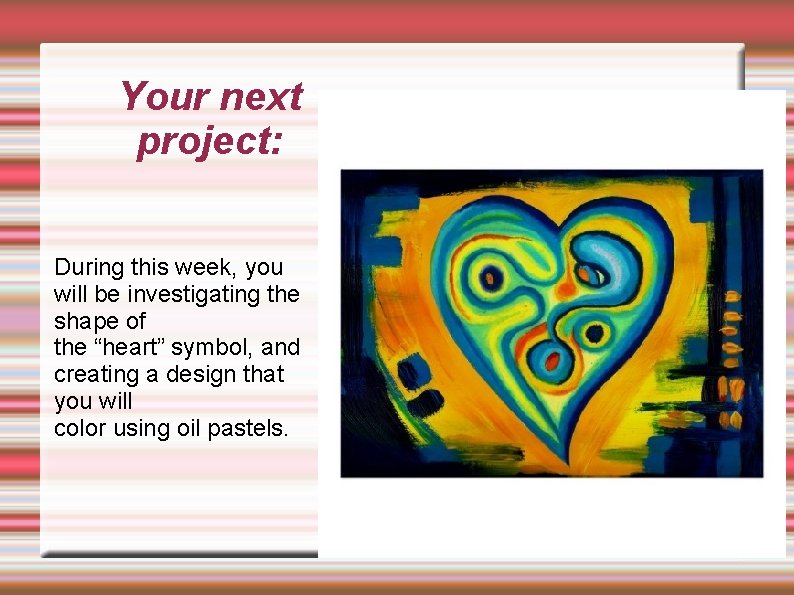 Your next project:

During this week, you will be investigating the shape of the “heart” symbol, and creating a design that you will color using oil pastels.